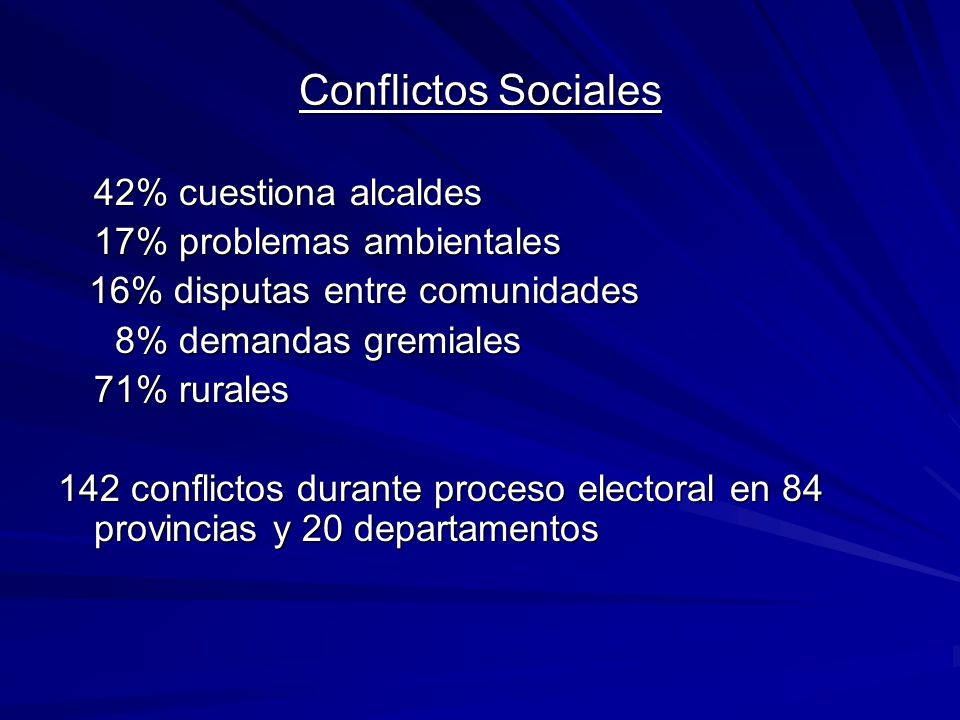 Conflictos Sociales

42% cuestiona alcaldes
17% problemas ambientales
16% disputas entre comunidades
8% demandas gremiales
71% rurales

142 conflictos durante proceso electoral en 84 provincias y 20 departamentos